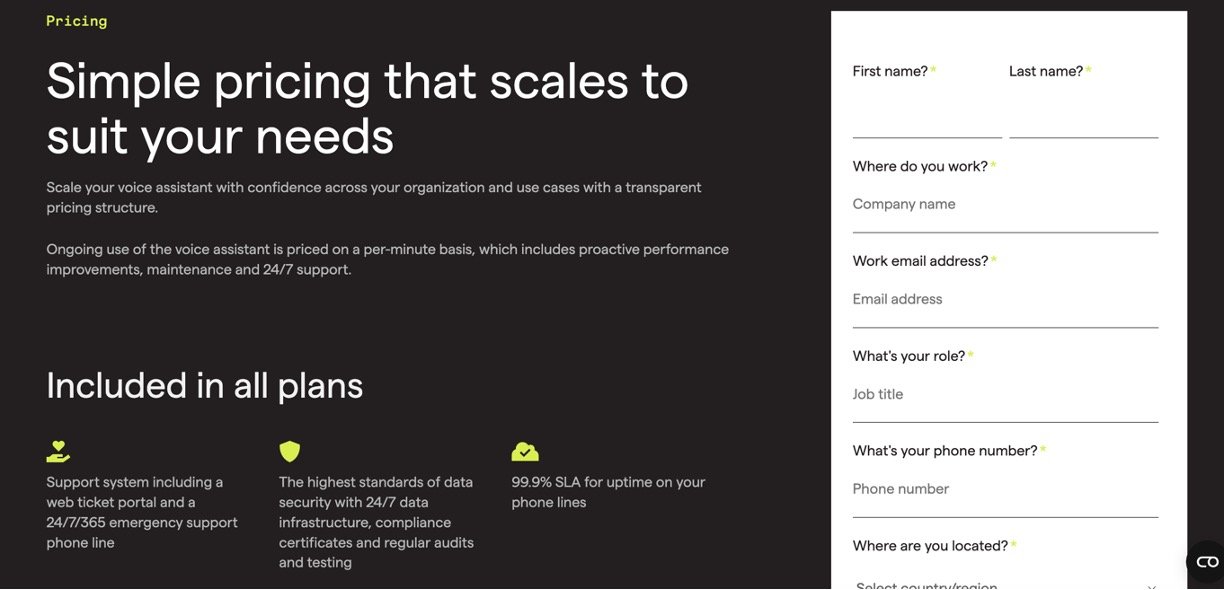 Pricing

Simple pricing that scales to suit your needs

Scale your voice assistant with confidence across your organization and use cases with a transparent pricing structure.

Ongoing use of the voice assistant is priced on a per-minute basis, which includes proactive performance improvements, maintenance and 24/7 support.

Included in all plans

Support system including a web ticket portal and a 24/7/365 emergency support phone line

The highest standards of data security with 24/7 data infrastructure, compliance certificates and regular audits and testing

99.9% SLA for uptime on your phone lines

First name?*

Last name?*

Where do you work?*

Company name

Work email address?*

Email address

What's your role?*

Job title

What's your phone number?*

Phone number

Where are you located?*

Select country/region